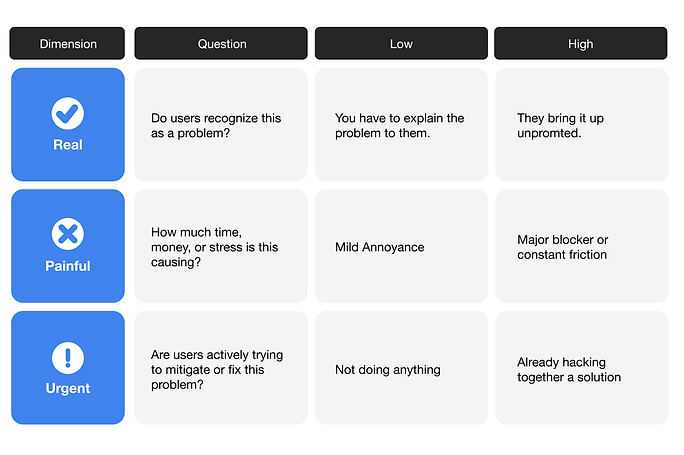 | Dimension | Question | Low | High |
|---|---|---|---|
| Real | Do users recognize this as a problem? | You have to explain the problem to them. | They bring it up unpromted. |
| Painful | How much time, money, or stress is this causing? | Mild Annoyance | Major blocker or constant friction |
| Urgent | Are users actively trying to mitigate or fix this problem? | Not doing anything | Already hacking together a solution |